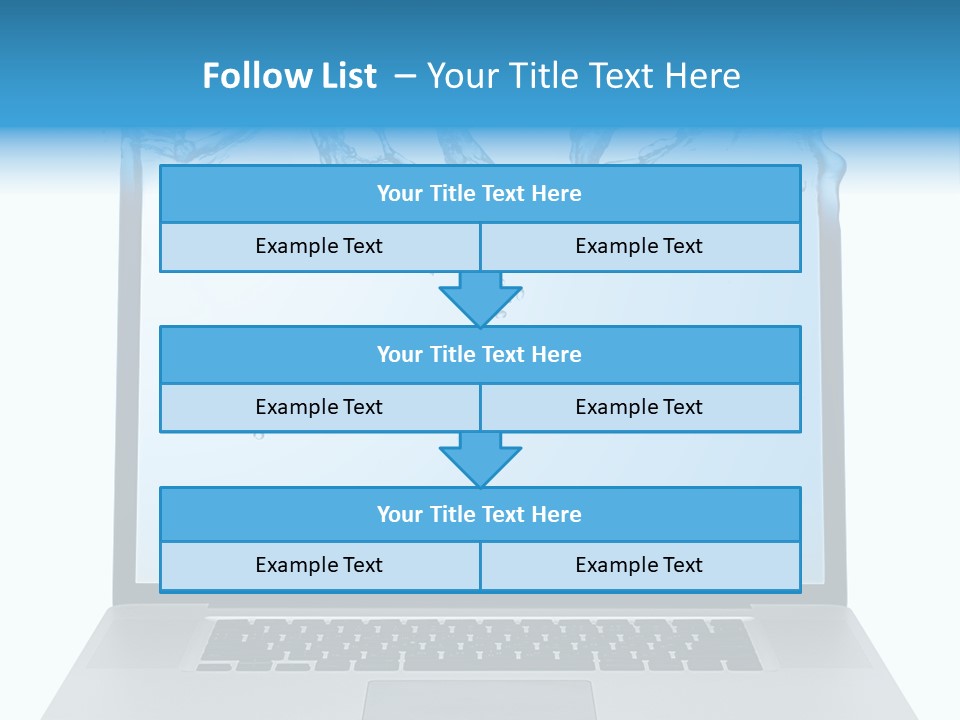 Follow List – Your Title Text Here

Your Title Text Here

Example Text

Example Text

Your Title Text Here

Example Text

Example Text

Your Title Text Here

Example Text

Example Text